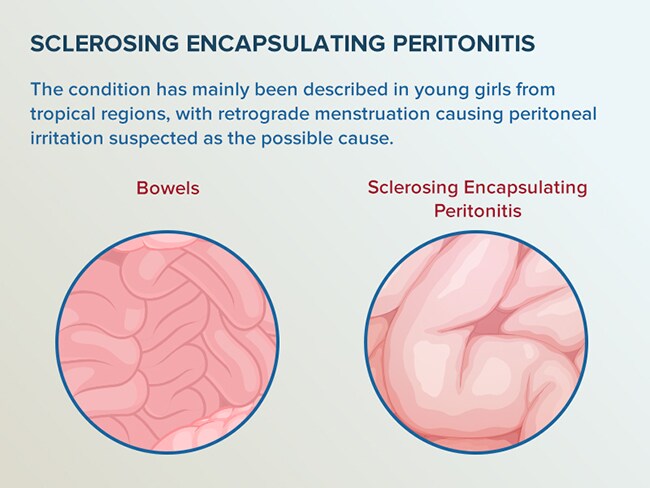 SCLEROSING ENCAPSULATING PERITONITIS

The condition has mainly been described in young girls from tropical regions, with retrograde menstruation causing peritoneal irritation suspected as the possible cause.

Bowels

Sclerosing Encapsulating Peritonitis